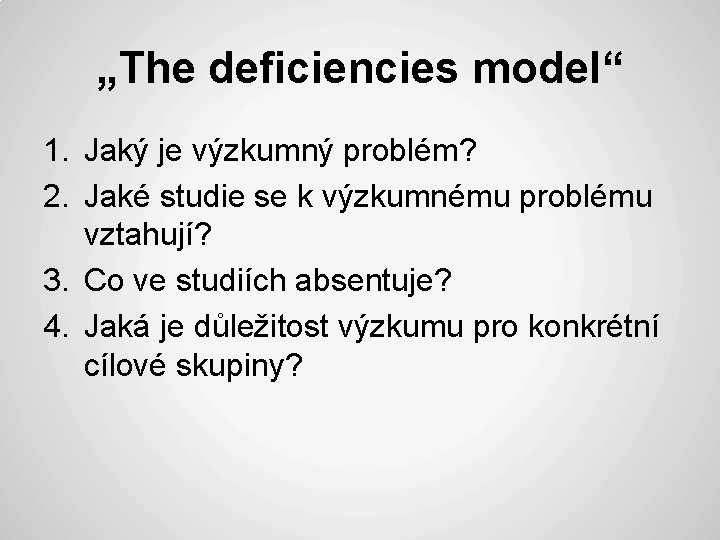 „The deficiencies model“

1. Jaký je výzkumný problém?
2. Jaké studie se k výzkumnému problému vztahují?
3. Co ve studiích absentuje?
4. Jaká je důležitost výzkumu pro konkrétní cílové skupiny?